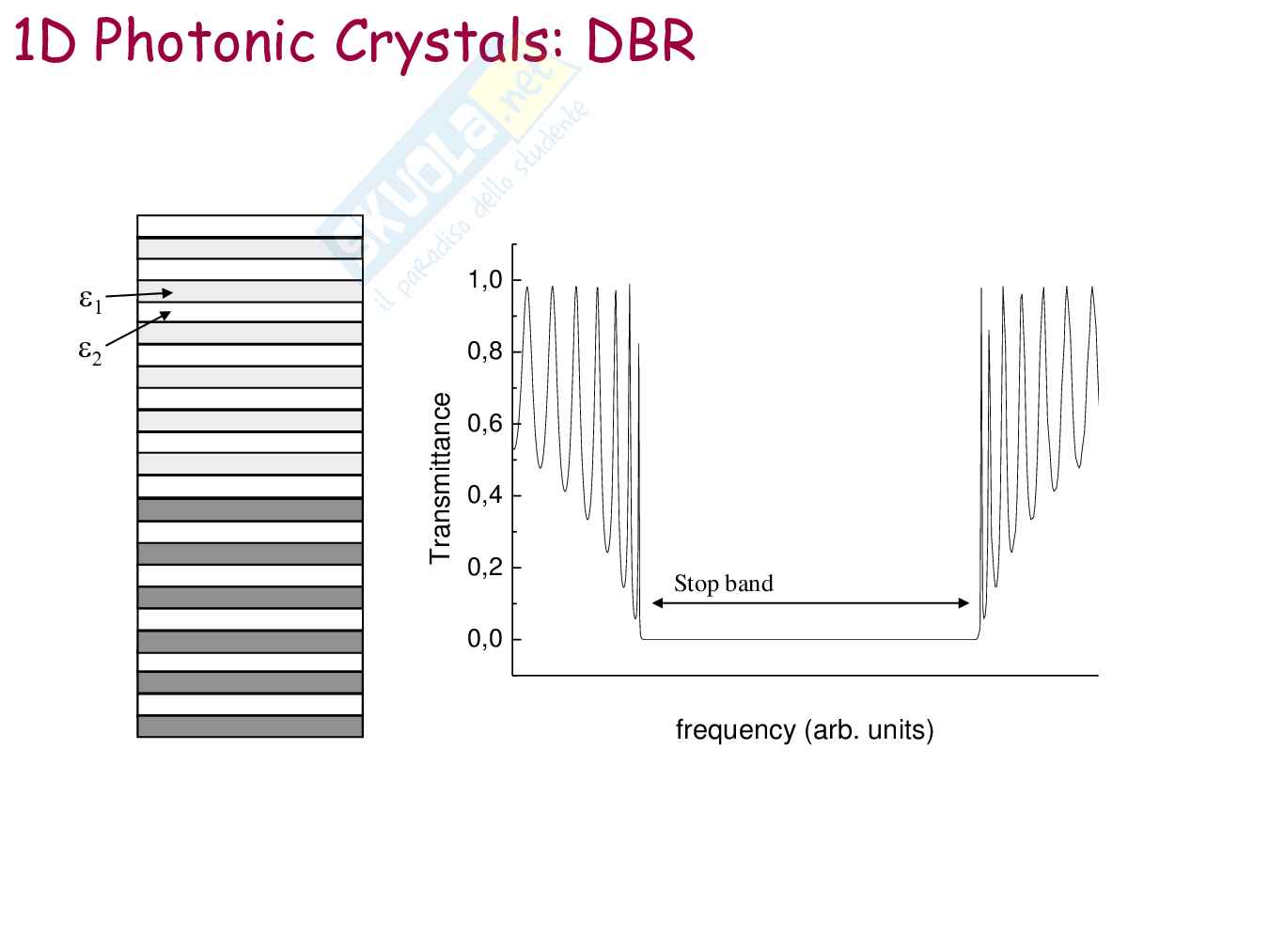 1D Photonic Crystals: DBR

Skuola.net
il paradiso dello studente

$\varepsilon_1$
$\varepsilon_2$

Transmittance

1,0
0,8
0,6
0,4
0,2
0,0

Stop band

frequency (arb. units)